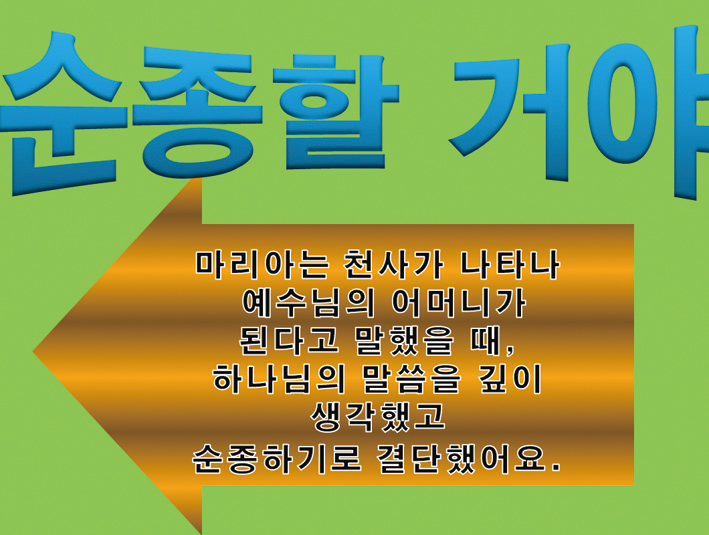 순종할 거야

마리아는 천사가 나타나 예수님의 어머니가 된다고 말했을 때, 하나님의 말씀을 깊이 생각했고 순종하기로 결단했어요.